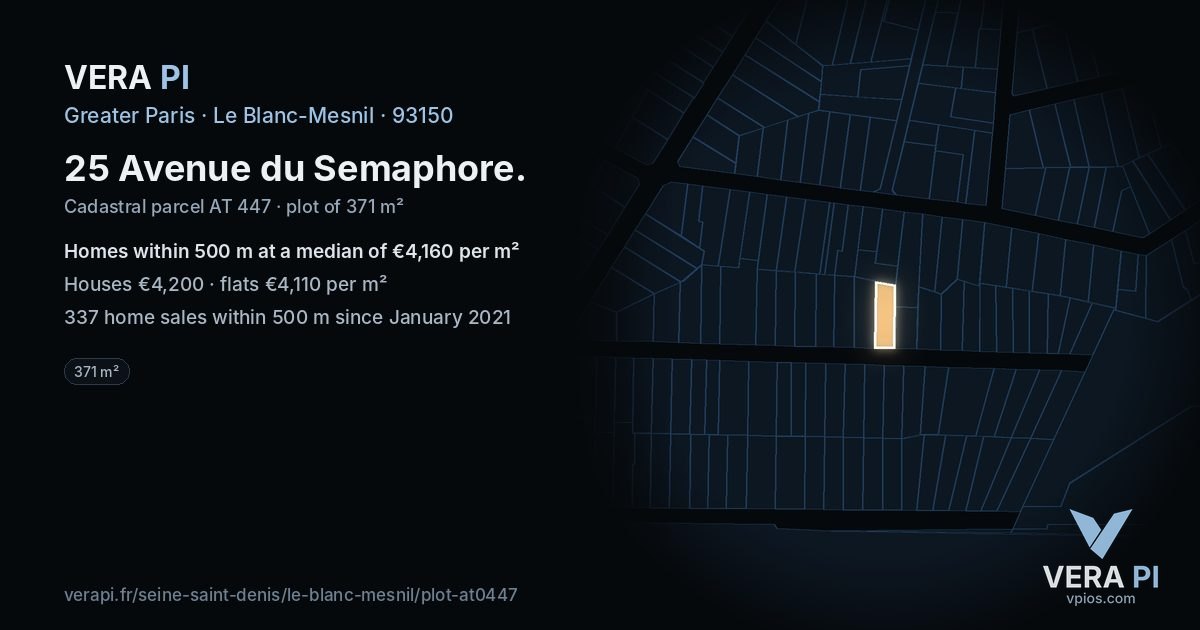 VERA PI

Greater Paris · Le Blanc-Mesnil · 93150

25 Avenue du Semaphore.

Cadastral parcel AT 447 · plot of 371 m²

Homes within 500 m at a median of €4,160 per m²

Houses €4,200 · flats €4,110 per m²

337 home sales within 500 m since January 2021

371 m²

verapi.fr/seine-saint-denis/le-blanc-mesnil/plot-at0447

VERA PI
vpios.com